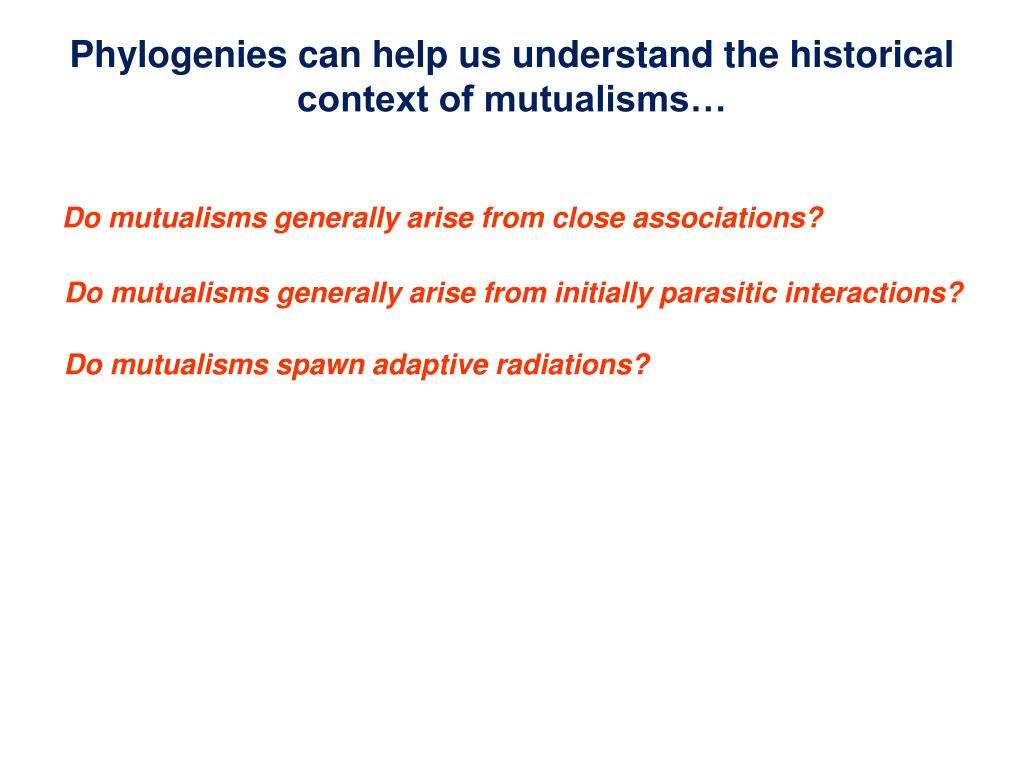 Phylogenies can help us understand the historical context of mutualisms…

Do mutualisms generally arise from close associations?

Do mutualisms generally arise from initially parasitic interactions?

Do mutualisms spawn adaptive radiations?